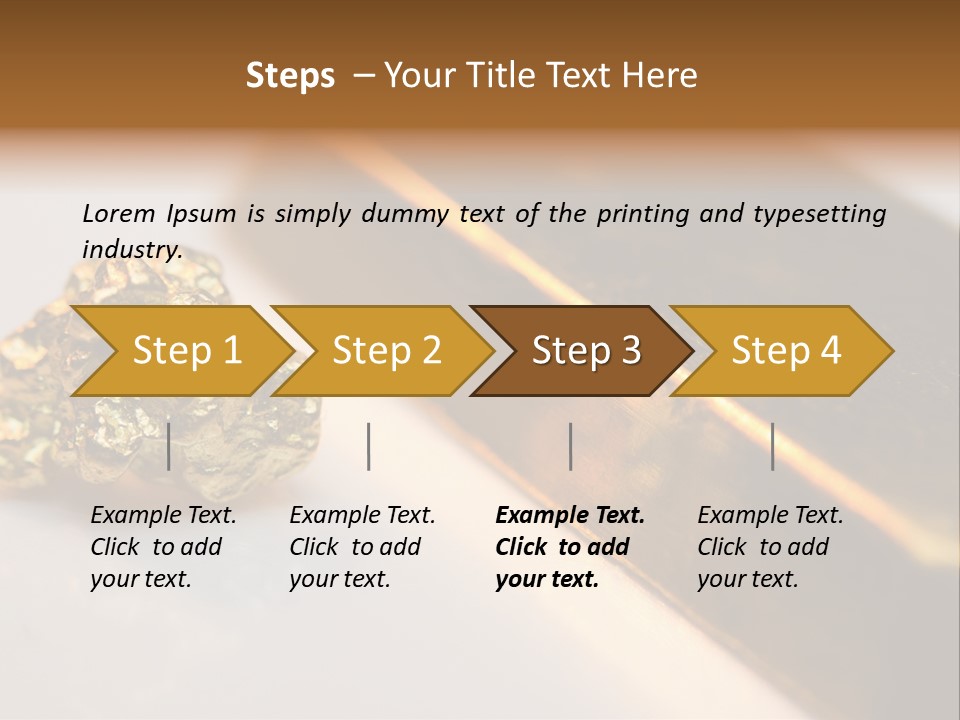 Steps – Your Title Text Here

Lorem Ipsum is simply dummy text of the printing and typesetting industry.

Step 1

Step 2

Step 3

Step 4

Example Text. Click to add your text.

Example Text. Click to add your text.

Example Text. Click to add your text.

Example Text. Click to add your text.